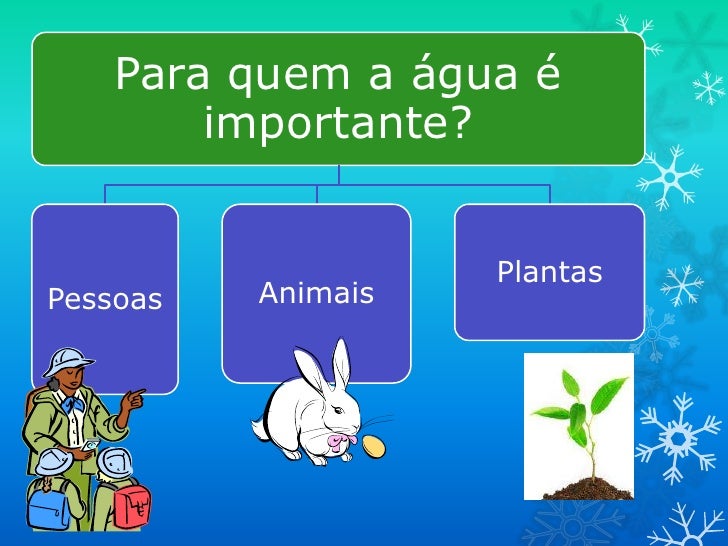 Para quem a água é importante?

Pessoas

Animais

Plantas